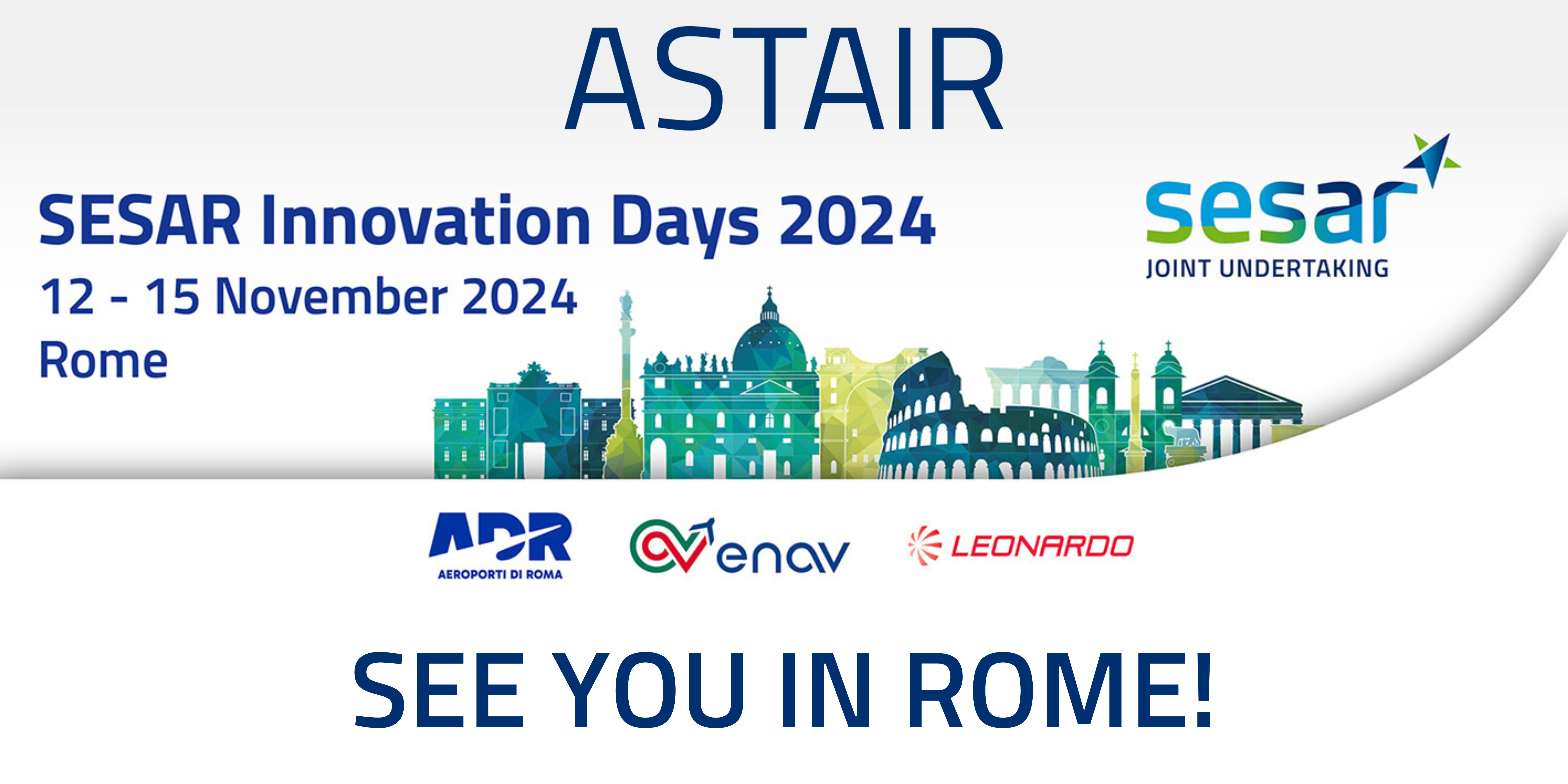 ASTAIR

SESAR Innovation Days 2024
12 - 15 November 2024
Rome

sesar
JOINT UNDERTAKING

ADR
AEROPORTI DI ROMA

enav

LEONARDO

SEE YOU IN ROME!